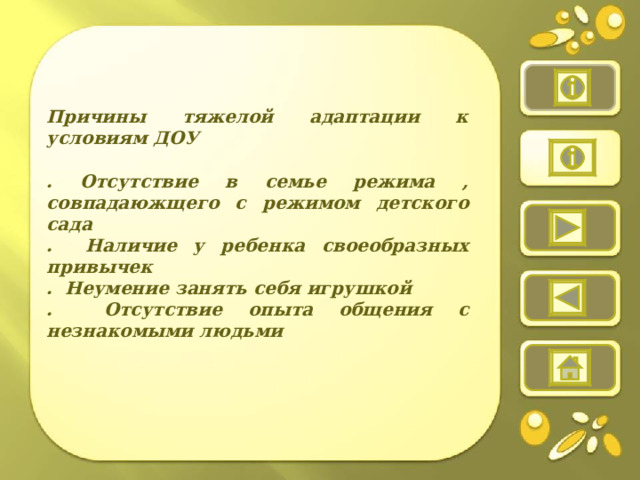 Причины тяжелой адаптации к условиям ДОУ

. Отсутствие в семье режима , совпадаюжщего с режимом детского сада
. Наличие у ребенка своеобразных привычек
. Неумение занять себя игрушкой
. Отсутствие опыта общения с незнакомыми людьми